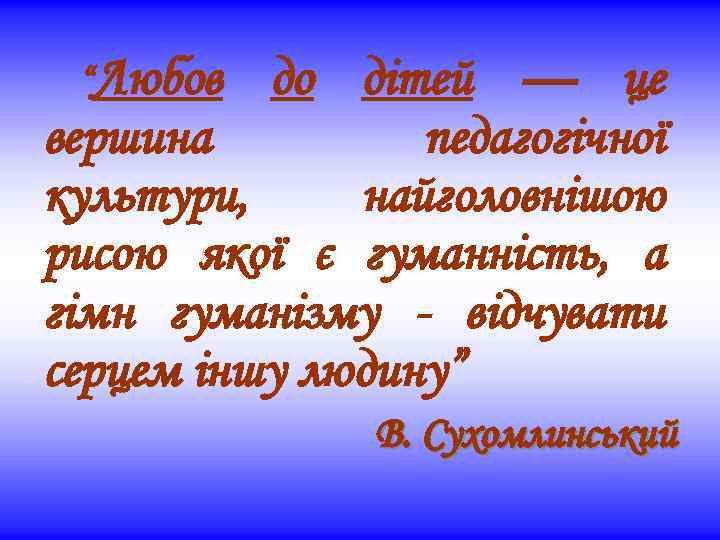 “Любов до дітей — це вершина педагогічної культури, найголовнішою рисою якої є гуманність, а гімн гуманізму - відчувати серцем іншу людину”

В. Сухомлинський